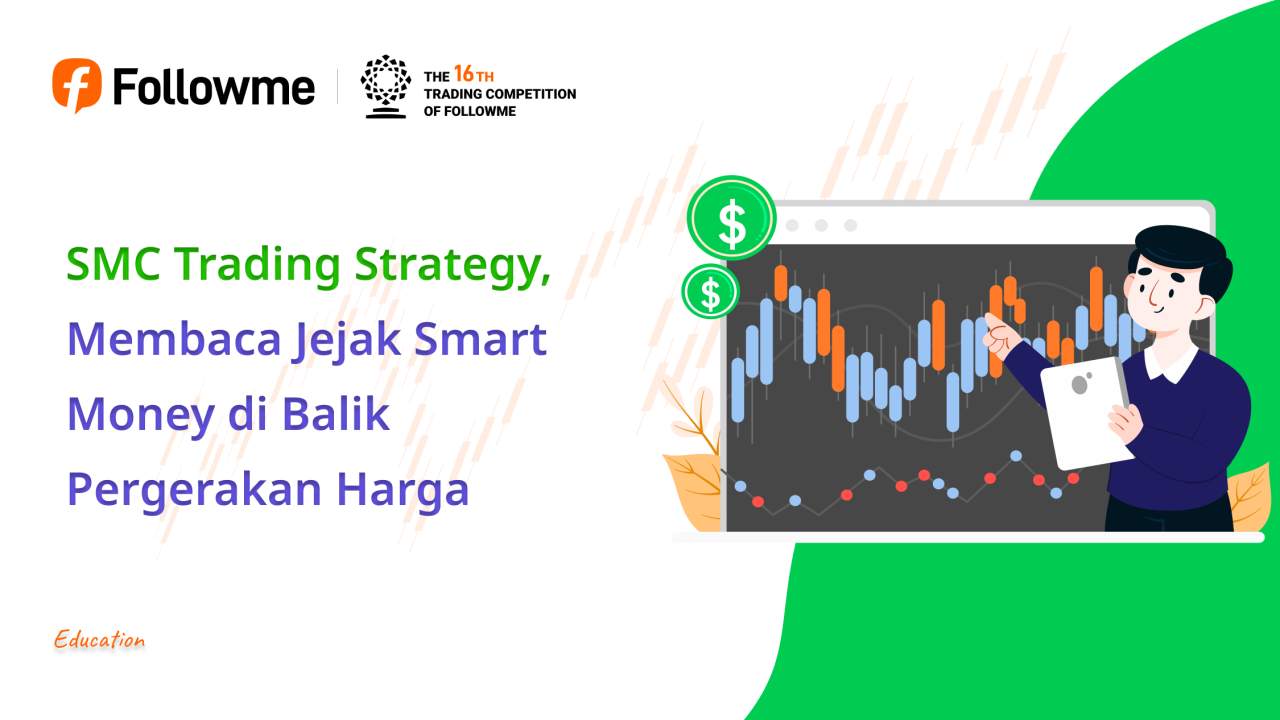 Followme

THE 16TH
TRADING COMPETITION
OF FOLLOWME

SMC Trading Strategy, Membaca Jejak Smart Money di Balik Pergerakan Harga

$

$

Education